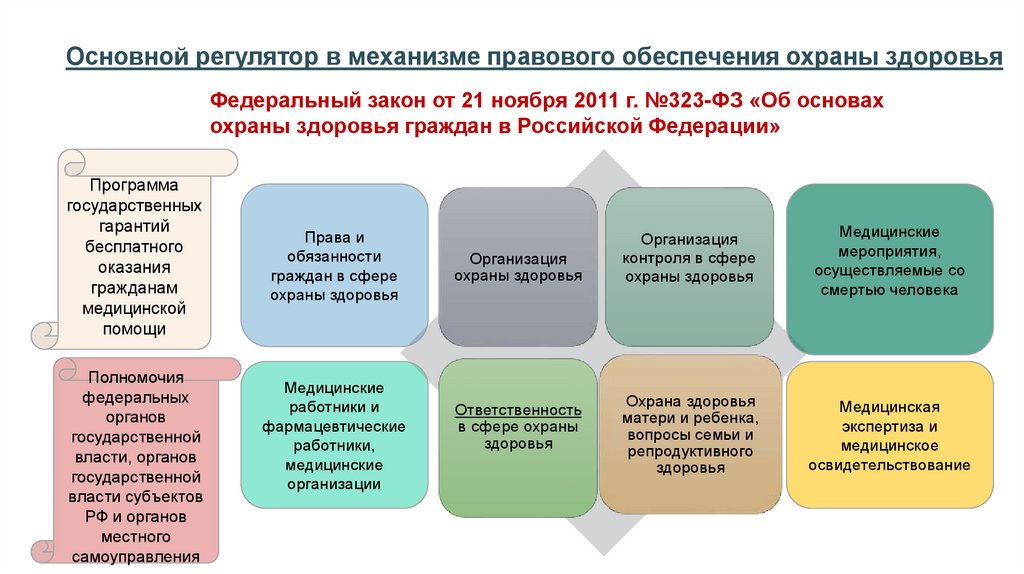 Основной регулятор в механизме правового обеспечения охраны здоровья

Федеральный закон от 21 ноября 2011 г. №323-ФЗ «Об основах охраны здоровья граждан в Российской Федерации»

Программа государственных гарантий бесплатного оказания гражданам медицинской помощи

Полномочия федеральных органов государственной власти, органов государственной власти субъектов РФ и органов местного самоуправления

Права и обязанности граждан в сфере охраны здоровья

Организация охраны здоровья

Организация контроля в сфере охраны здоровья

Медицинские мероприятия, осуществляемые со смертью человека

Медицинские работники и фармацевтические работники, медицинские организации

Ответственность в сфере охраны здоровья

Охрана здоровья матери и ребенка, вопросы семьи и репродуктивного здоровья

Медицинская экспертиза и медицинское освидетельствование